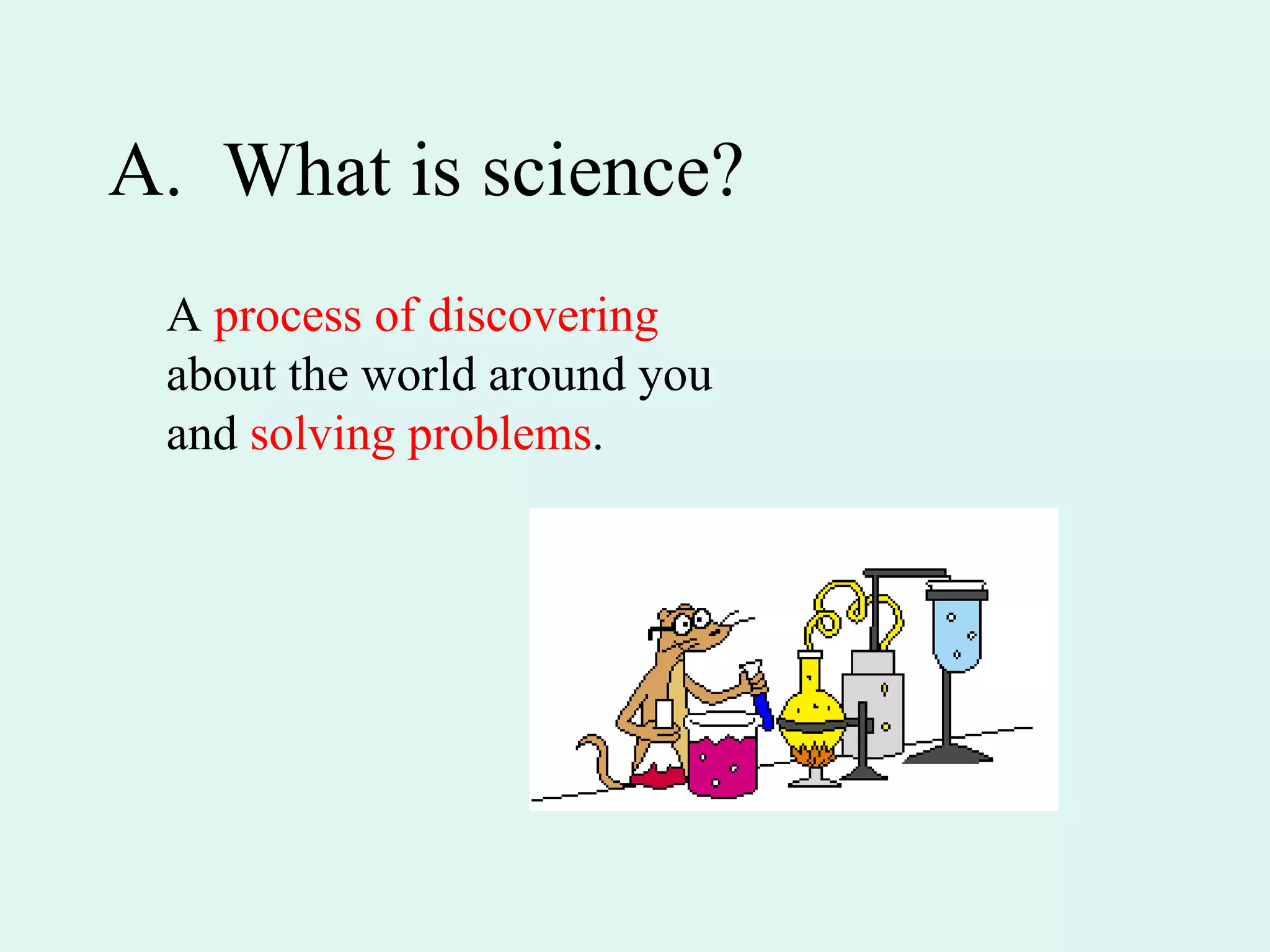 A. What is science?

A process of discovering about the world around you and solving problems.